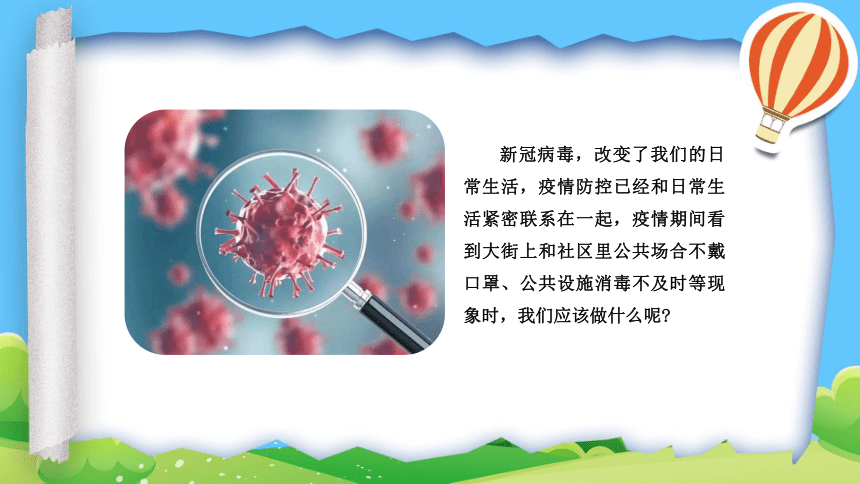 新冠病毒，改变了我们的日常生活，疫情防控已经和日常生活紧密联系在一起，疫情期间看到大街上和社区里公共场合不戴口罩、公共设施消毒不及时等现象时，我们应该做什么呢?